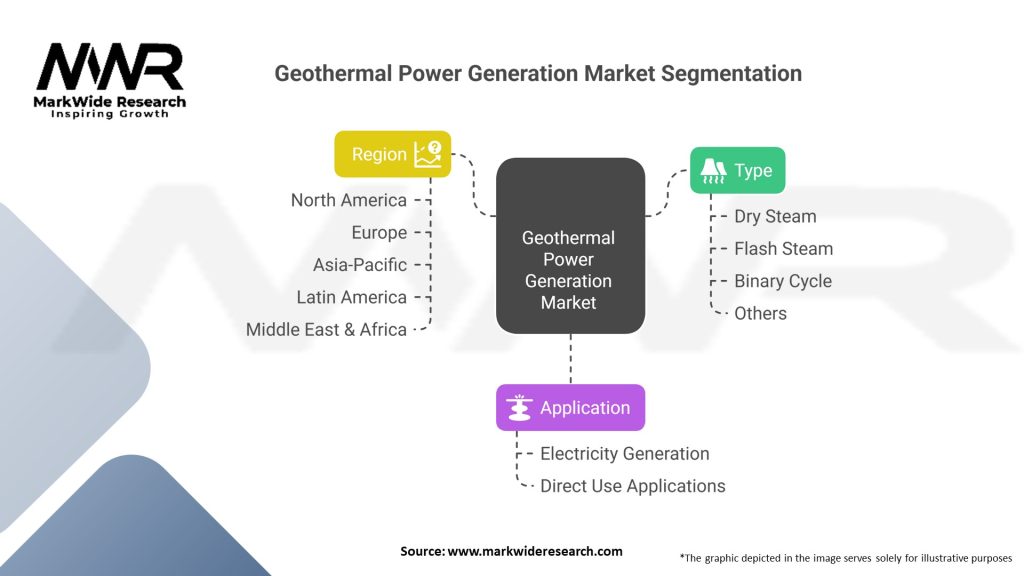 MWR
MarkWide Research
Inspiring Growth

Geothermal Power Generation Market Segmentation

Region
North America
Europe
Asia-Pacific
Latin America
Middle East & Africa

Geothermal Power Generation Market

Type
Dry Steam
Flash Steam
Binary Cycle
Others

Application
Electricity Generation
Direct Use Applications

Source: www.markwideresearch.com

*The graphic depicted in the image serves solely for illustrative purposes